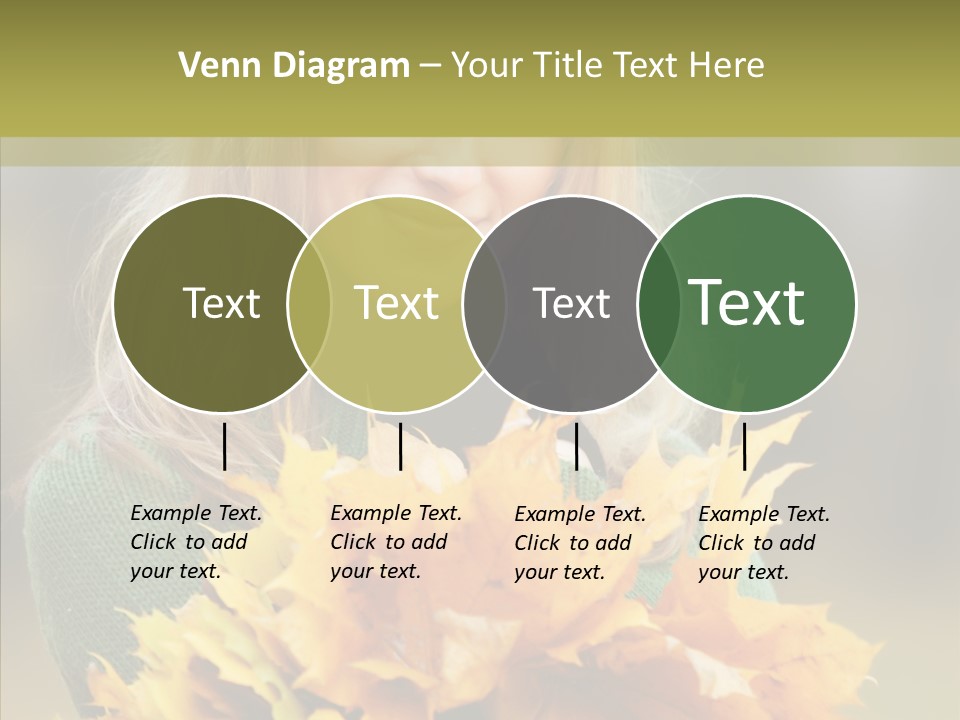 Venn Diagram – Your Title Text Here

Text

Text

Text

Text

Example Text. Click to add your text.

Example Text. Click to add your text.

Example Text. Click to add your text.

Example Text. Click to add your text.